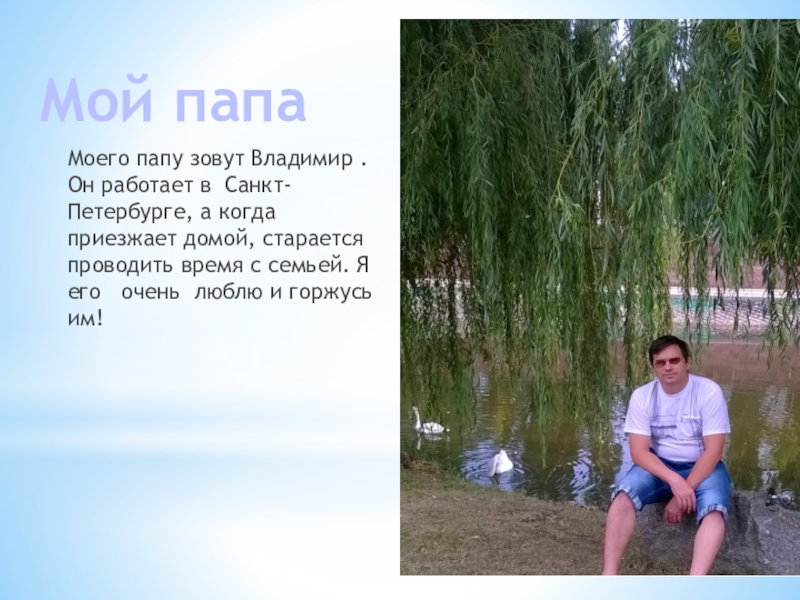 Мой папа

Моего папу зовут Владимир . Он работает в Санкт-Петербурге, а когда приезжает домой, старается проводить время с семьей. Я его очень люблю и горжусь им!